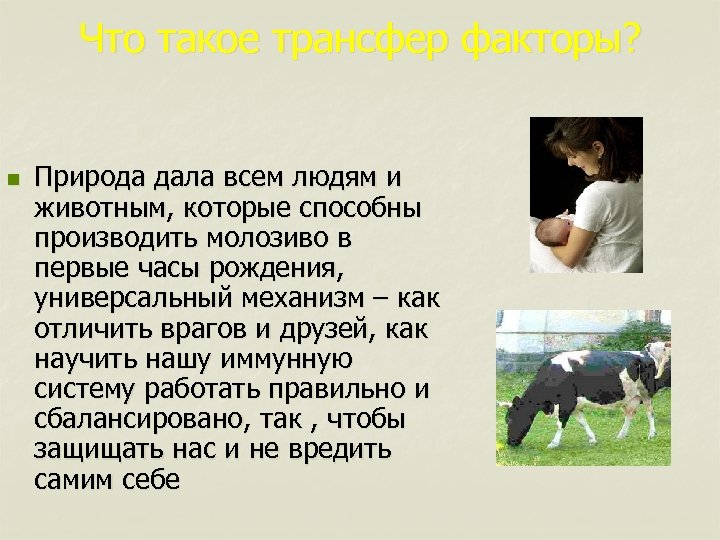 Что такое трансфер факторы?

Природа дала всем людям и животным, которые способны производить молозиво в первые часы рождения, универсальный механизм – как отличить врагов и друзей, как научить нашу иммунную систему работать правильно и сбалансировано, так , чтобы защищать нас и не вредить самим себе